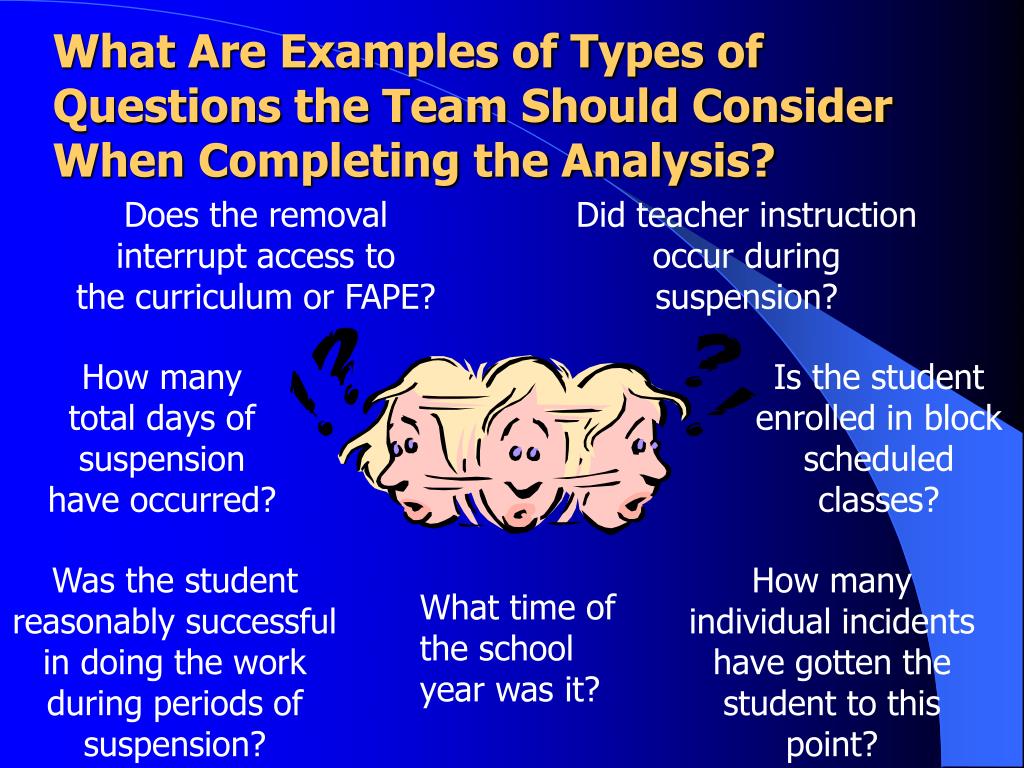 What Are Examples of Types of Questions the Team Should Consider When Completing the Analysis?

Does the removal interrupt access to the curriculum or FAPE?

Did teacher instruction occur during suspension?

How many total days of suspension have occurred?

Is the student enrolled in block scheduled classes?

Was the student reasonably successful in doing the work during periods of suspension?

What time of the school year was it?

How many individual incidents have gotten the student to this point?